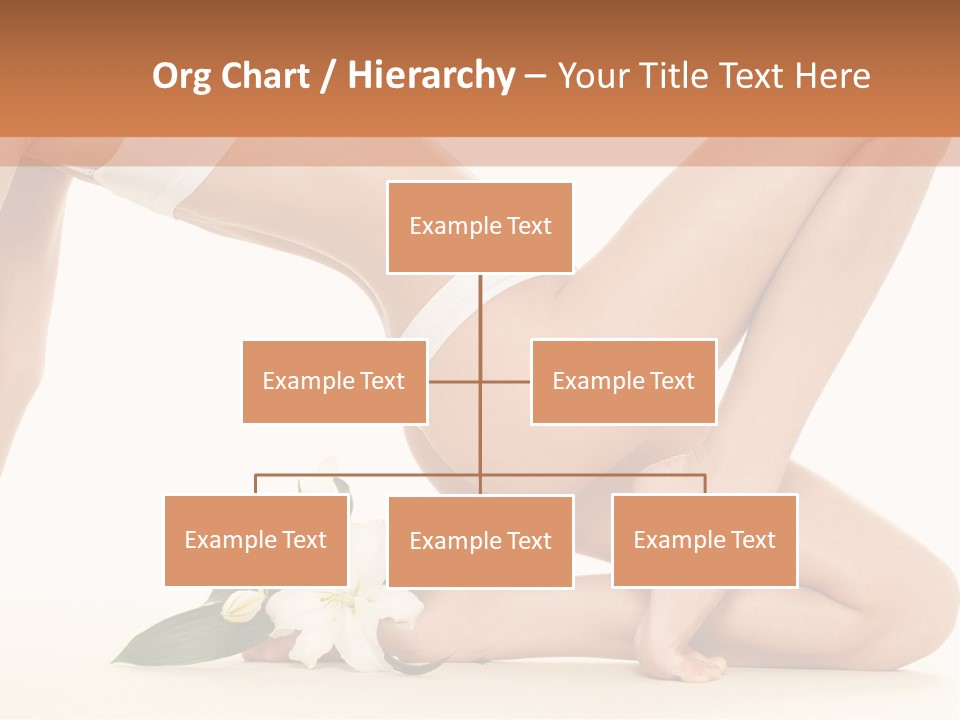 Org Chart / Hierarchy – Your Title Text Here

Example Text

Example Text

Example Text

Example Text

Example Text

Example Text